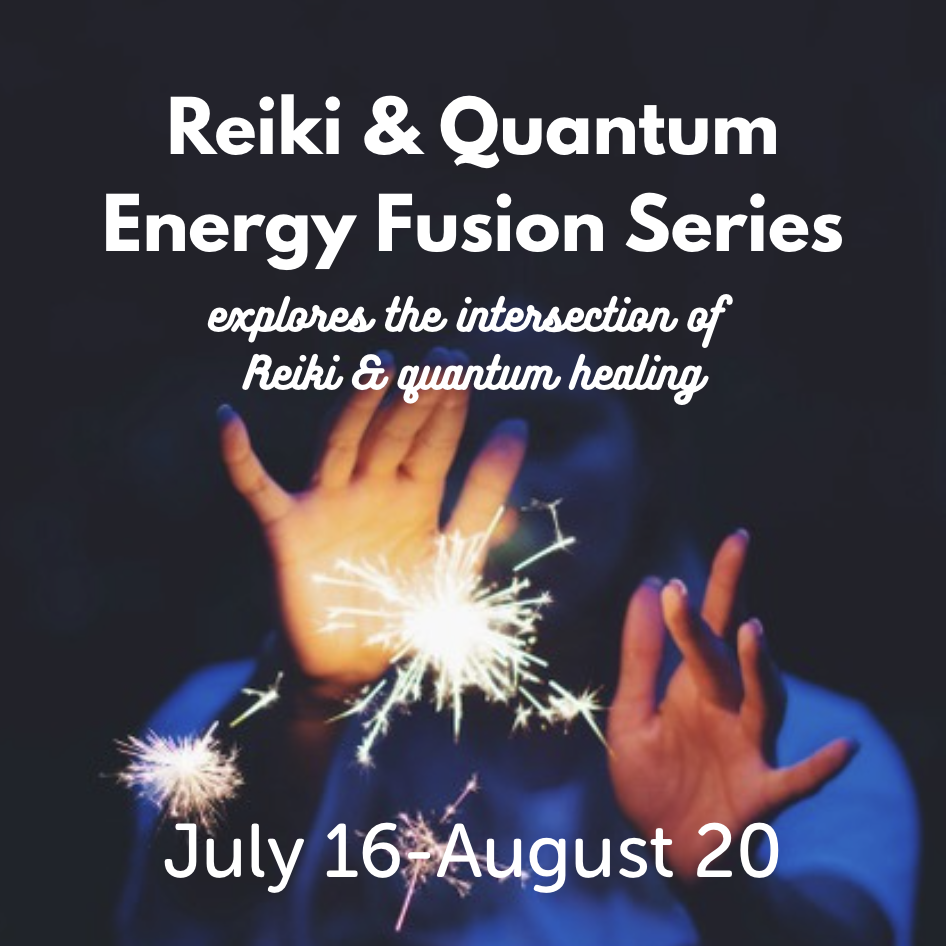 Reiki & Quantum Energy Fusion Series

explores the intersection of Reiki & quantum healing

July 16-August 20